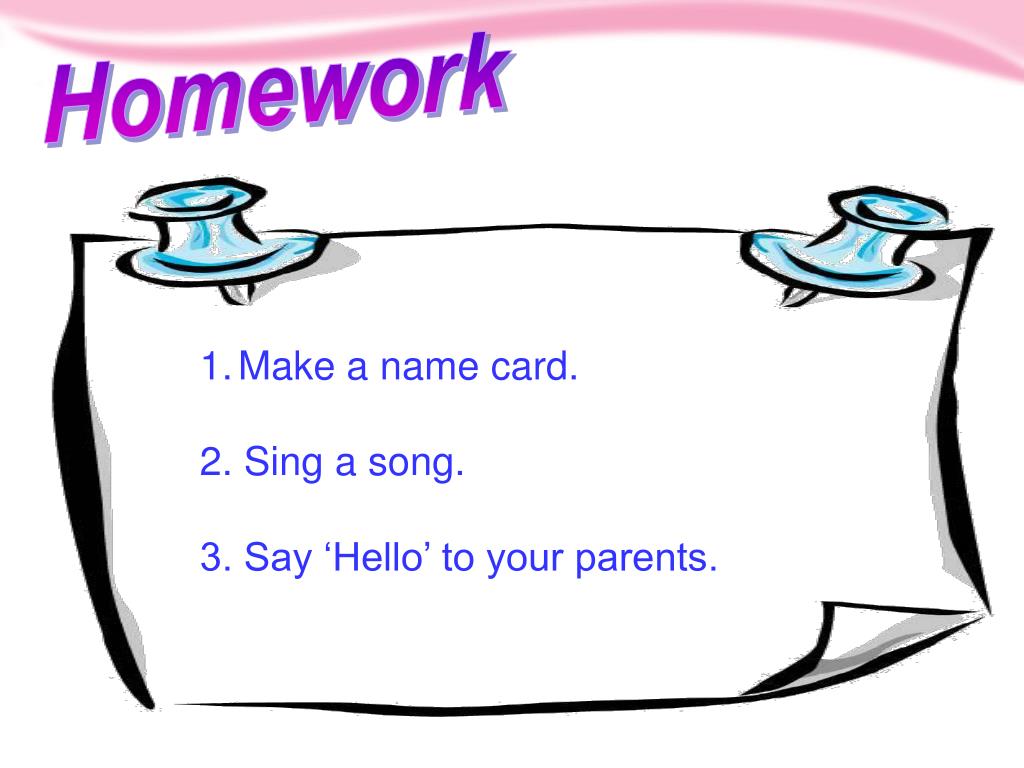 Homework

1. Make a name card.

2. Sing a song.

3. Say ‘Hello’ to your parents.